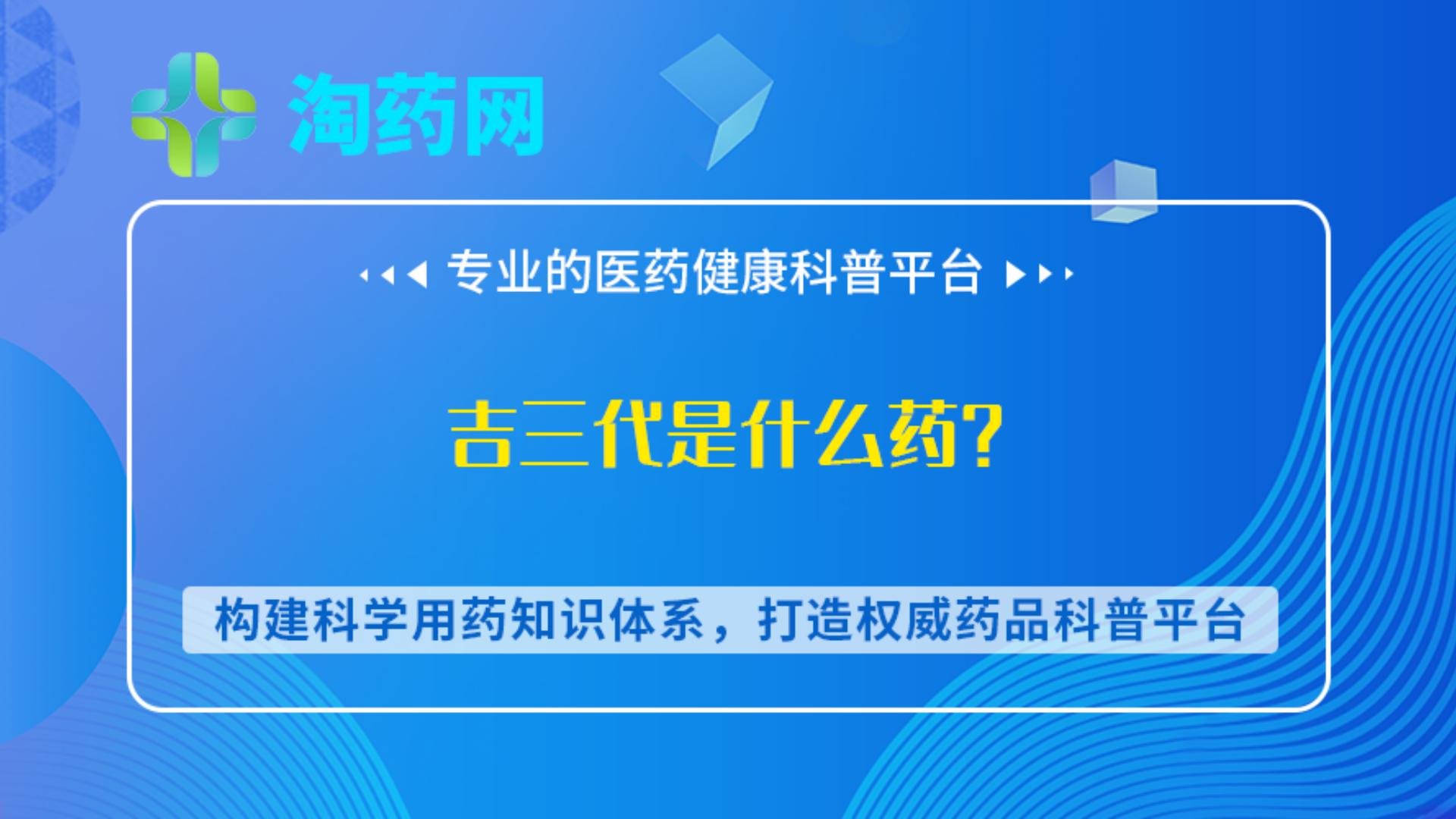 淘药网

专业的医药健康科普平台

吉三代是什么药?

构建科学用药知识体系，打造权威药品科普平台